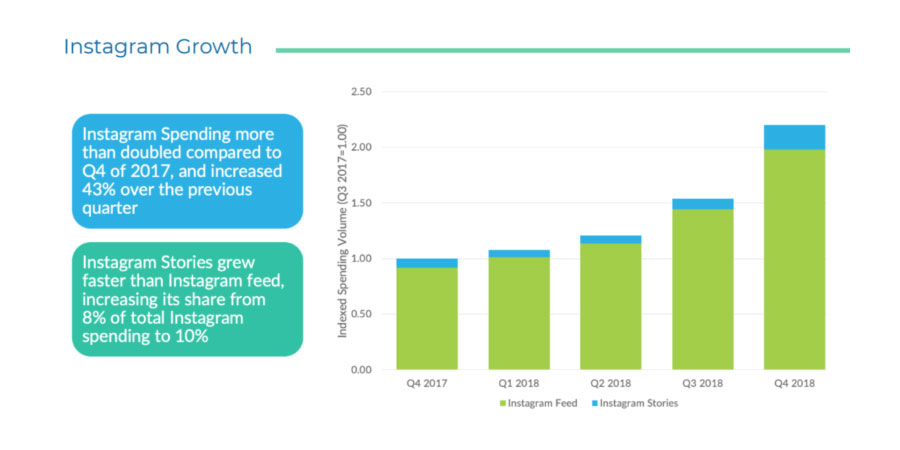 Instagram Growth

Instagram Spending more than doubled compared to Q4 of 2017, and increased 43% over the previous quarter

Instagram Stories grew faster than Instagram feed, increasing its share from 8% of total Instagram spending to 10%

Indexed Spending Volume (Q3 2017=1.00)

2.50
2.00
1.50
1.00
0.50
0.00

Q4 2017
Q1 2018
Q2 2018
Q3 2018
Q4 2018

Instagram Feed
Instagram Stories